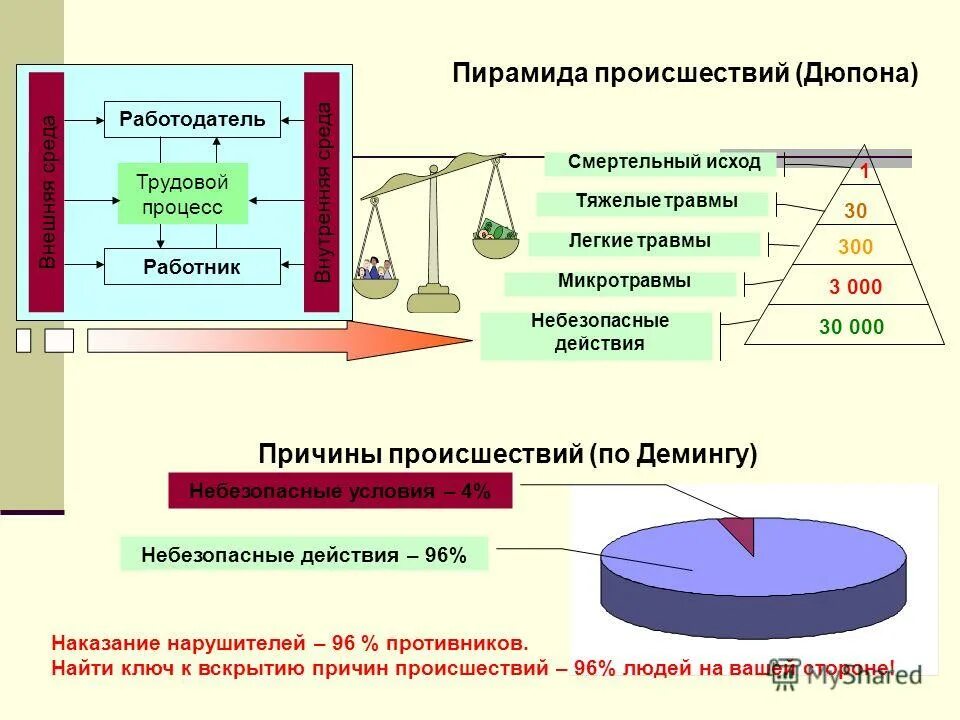 Пирамида происшествий (Дюпона)

Внешняя среда

Работодатель

Трудовой процесс

Работник

Внутренняя среда

Смертельный исход

Тяжелые травмы

Легкие травмы

Микротравмы

Небезопасные действия

1

30

300

3 000

30 000

Причины происшествий (по Демингу)

Небезопасные условия – 4%

Небезопасные действия – 96%

Наказание нарушителей – 96 % противников.
Найти ключ к вскрытию причин происшествий – 96% людей на вашей стороне!

MyShared